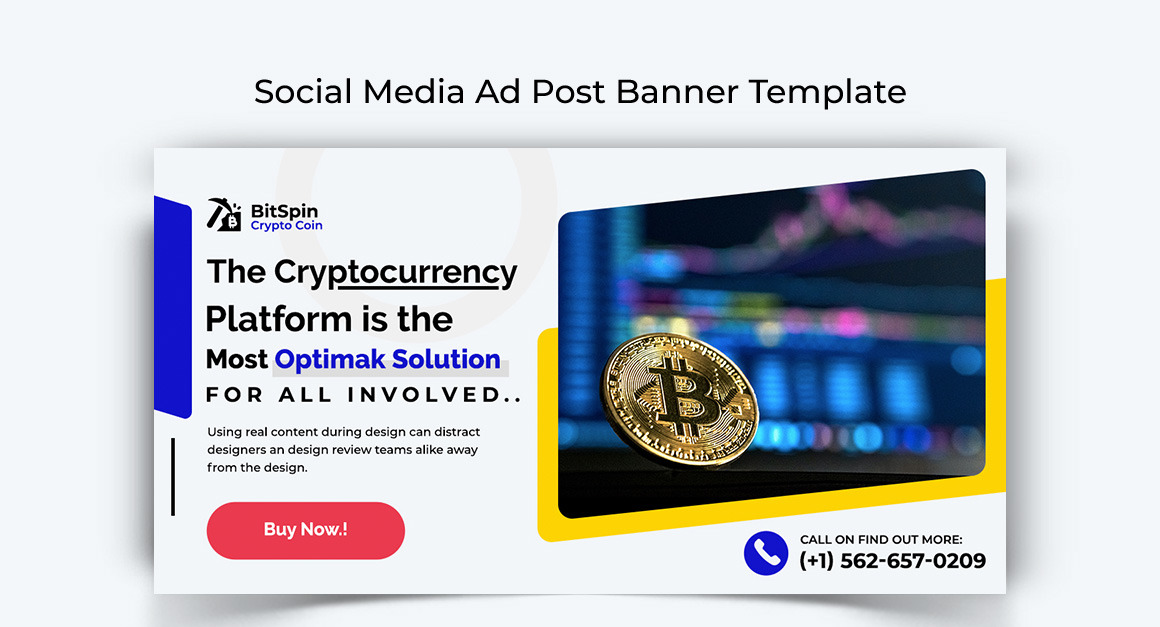 Social Media Ad Post Banner Template

BitSpin
Crypto Coin

The Cryptocurrency Platform is the Most Optimak Solution FOR ALL INVOLVED..

Using real content during design can distract designers an design review teams alike away from the design.

Buy Now.!

CALL ON FIND OUT MORE:
(+1) 562-657-0209